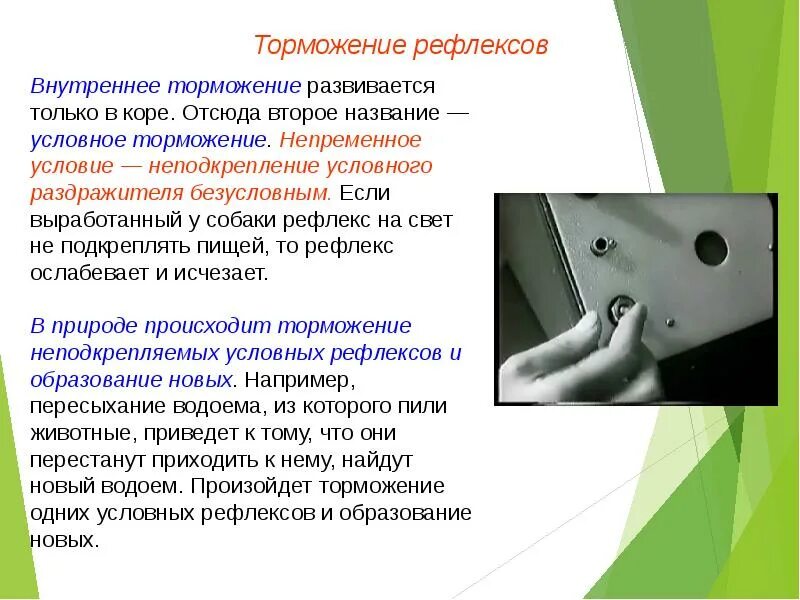 Торможение рефлексов

Внутреннее торможение развивается только в коре. Отсюда второе название — условное торможение. Непременное условие — неподкрепление условного раздражителя безусловным. Если выработанный у собаки рефлекс на свет не подкреплять пищей, то рефлекс ослабевает и исчезает.

В природе происходит торможение неподкрепляемых условных рефлексов и образование новых. Например, пересыхание водоема, из которого пили животные, приведет к тому, что они перестанут приходить к нему, найдут новый водоем. Произойдет торможение одних условных рефлексов и образование новых.